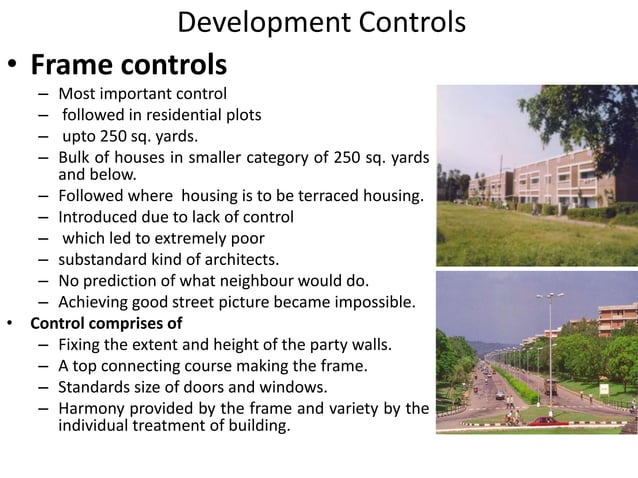 Development Controls

• Frame controls
– Most important control
– followed in residential plots
– upto 250 sq. yards.
– Bulk of houses in smaller category of 250 sq. yards and below.
– Followed where housing is to be terraced housing.
– Introduced due to lack of control
– which led to extremely poor
– substandard kind of architects.
– No prediction of what neighbour would do.
– Achieving good street picture became impossible.

• Control comprises of
– Fixing the extent and height of the party walls.
– A top connecting course making the frame.
– Standards size of doors and windows.
– Harmony provided by the frame and variety by the individual treatment of building.